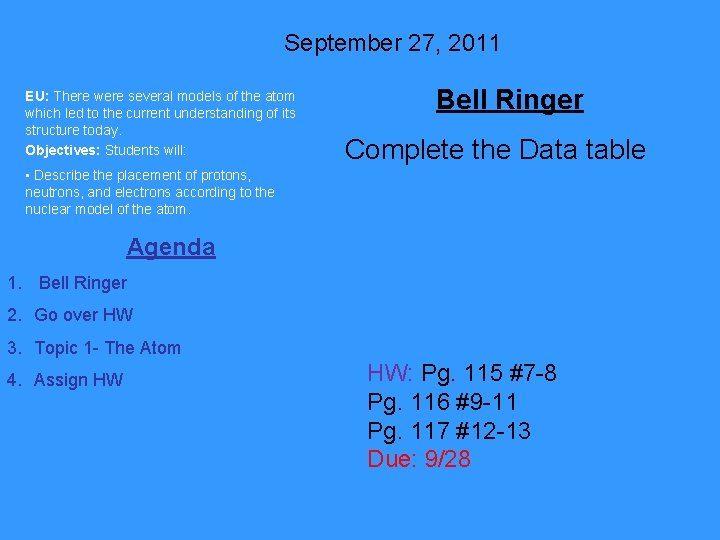 September 27, 2011

EU: There were several models of the atom which led to the current understanding of its structure today.

Objectives: Students will:

• Describe the placement of protons, neutrons, and electrons according to the nuclear model of the atom.

Agenda

1. Bell Ringer
2. Go over HW
3. Topic 1- The Atom
4. Assign HW

Bell Ringer

Complete the Data table

HW: Pg. 115 #7-8
Pg. 116 #9-11
Pg. 117 #12-13
Due: 9/28